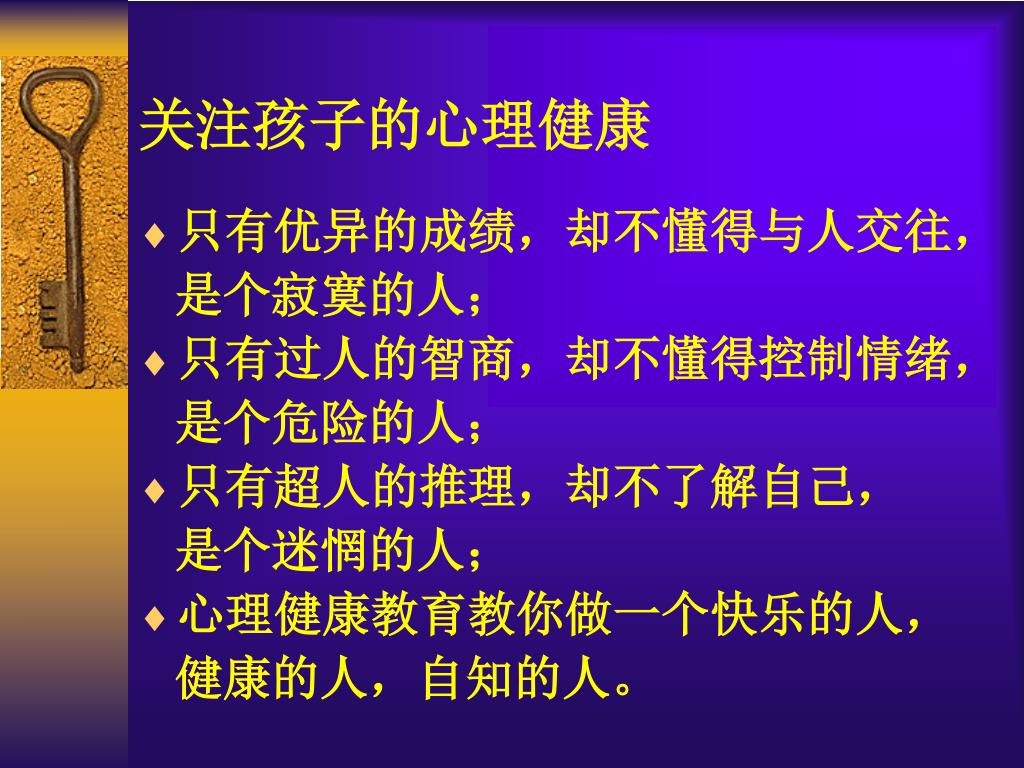 关注孩子的心理健康

♦ 只有优异的成绩，却不懂得与人交往，是个寂寞的人；
♦ 只有过人的智商，却不懂得控制情绪，是个危险的人；
♦ 只有超人的推理，却不了解自己，是个迷惘的人；
♦ 心理健康教育教你做一个快乐的人，健康的人，自知的人。